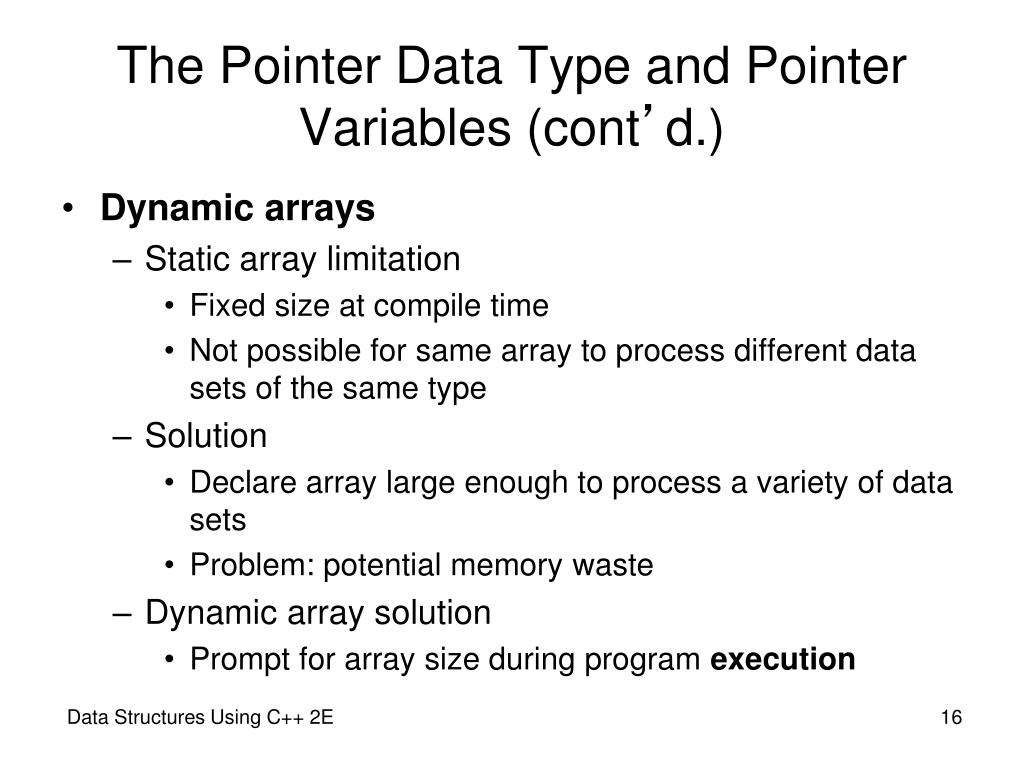 The Pointer Data Type and Pointer Variables (cont’d.)

• Dynamic arrays
– Static array limitation
• Fixed size at compile time
• Not possible for same array to process different data sets of the same type
– Solution
• Declare array large enough to process a variety of data sets
• Problem: potential memory waste
– Dynamic array solution
• Prompt for array size during program execution

Data Structures Using C++ 2E

16